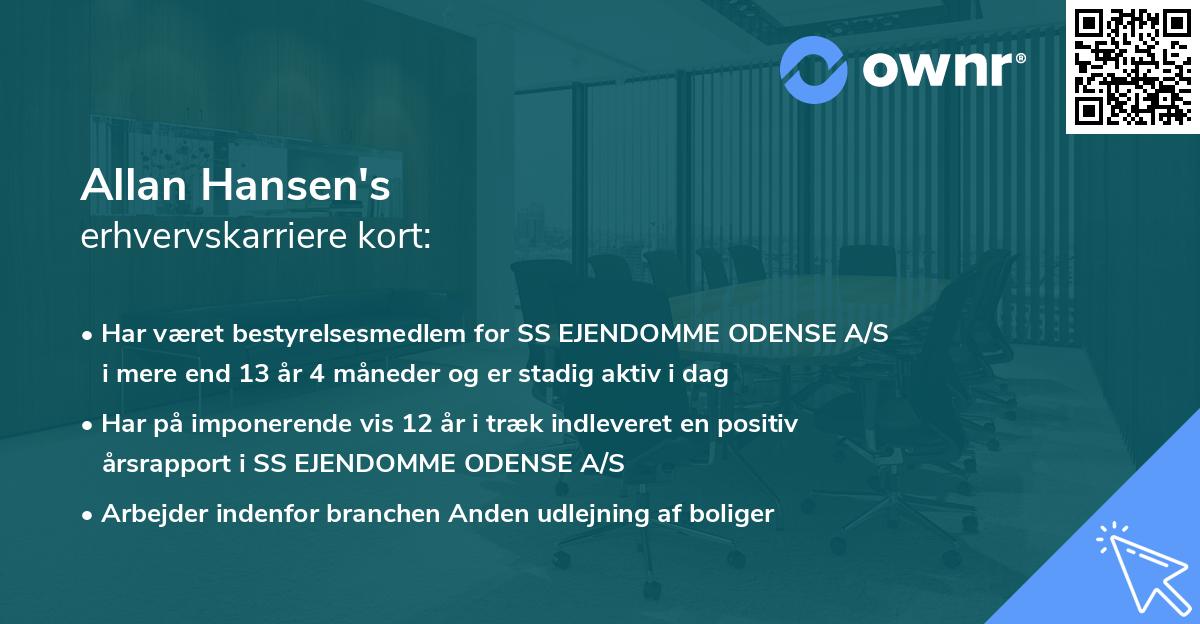 ownr®

Allan Hansen's
erhvervskarriere kort:

• Har været bestyrelsesmedlem for SS EJENDOMME ODENSE A/S i mere end 13 år 4 måneder og er stadig aktiv i dag

• Har på imponerende vis 12 år i træk indleveret en positiv årsrapport i SS EJENDOMME ODENSE A/S

• Arbejder indenfor branchen Anden udlejning af boliger